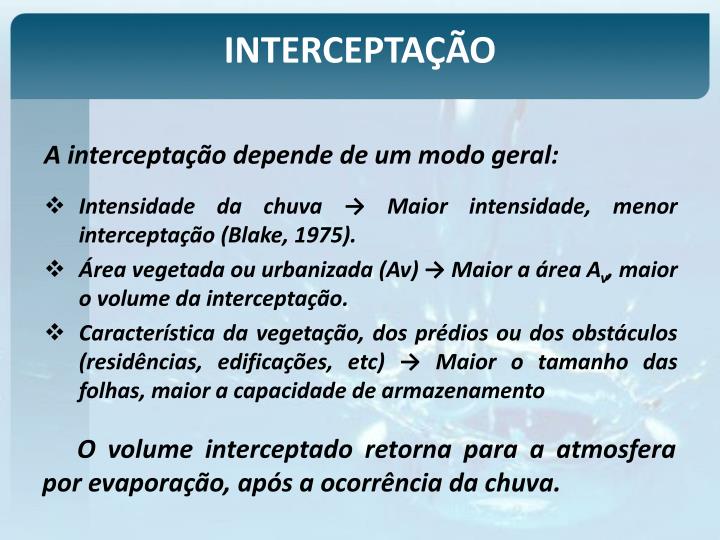 INTERCEPTAÇÃO

A interceptação depende de um modo geral:

❖ Intensidade da chuva → Maior intensidade, menor interceptação (Blake, 1975).

❖ Área vegetada ou urbanizada (Av) → Maior a área $A_v$, maior o volume da interceptação.

❖ Característica da vegetação, dos prédios ou dos obstáculos (residências, edificações, etc) → Maior o tamanho das folhas, maior a capacidade de armazenamento

O volume interceptado retorna para a atmosfera por evaporação, após a ocorrência da chuva.